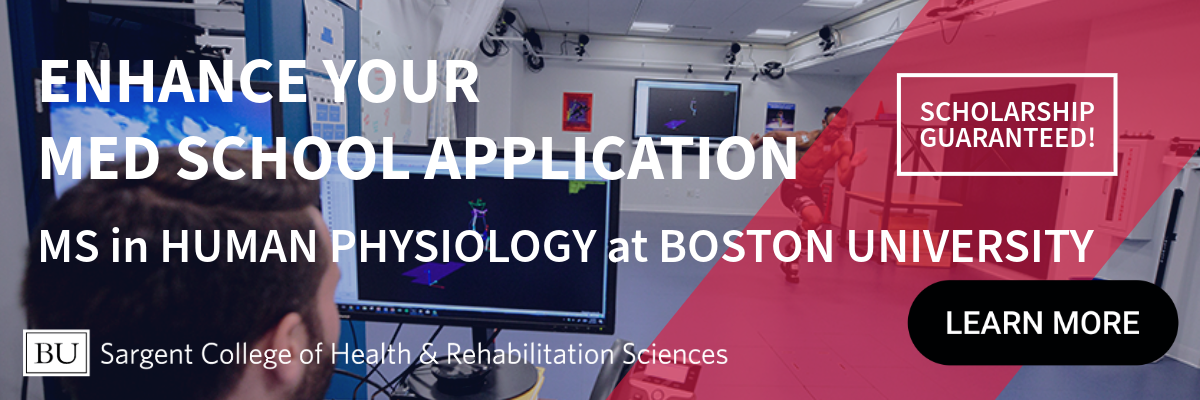 ENHANCE YOUR
MED SCHOOL APPLICATION

SCHOLARSHIP GUARANTEED!

MS in HUMAN PHYSIOLOGY at BOSTON UNIVERSITY

LEARN MORE

BU Sargent College of Health & Rehabilitation Sciences